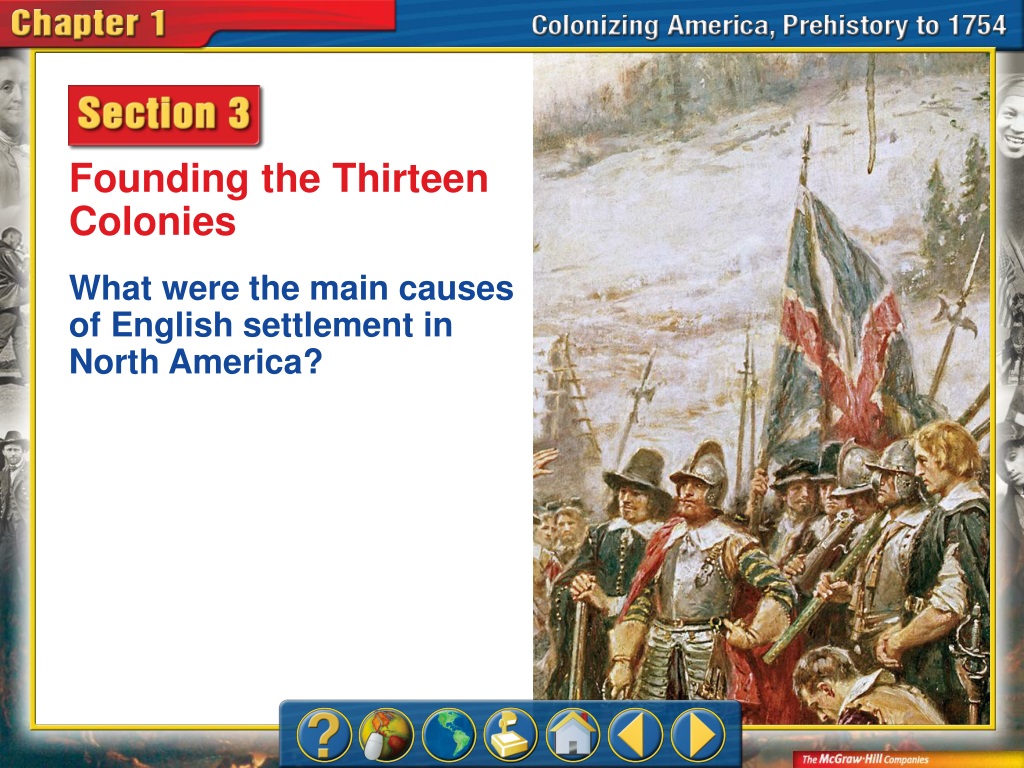 Chapter 1

Colonizing America, Prehistory to 1754

Section 3

Founding the Thirteen Colonies

What were the main causes of English settlement in North America?

?

The McGraw-Hill Companies